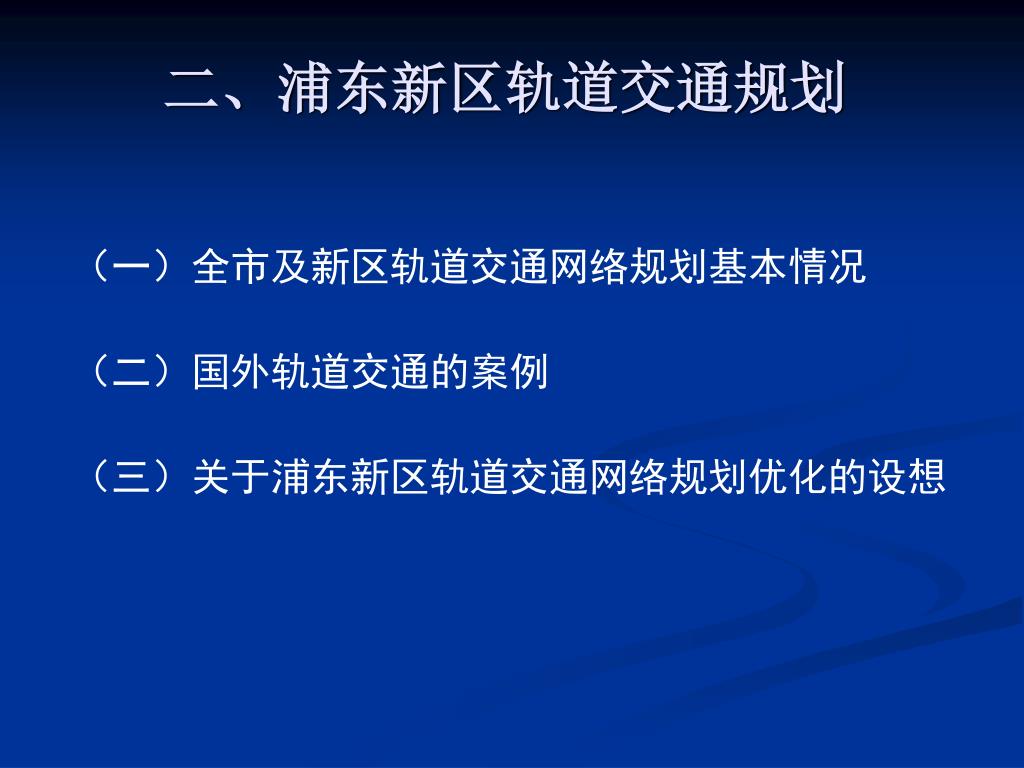 二、浦东新区轨道交通规划

（一）全市及新区轨道交通网络规划基本情况

（二）国外轨道交通的案例

（三）关于浦东新区轨道交通网络规划优化的设想